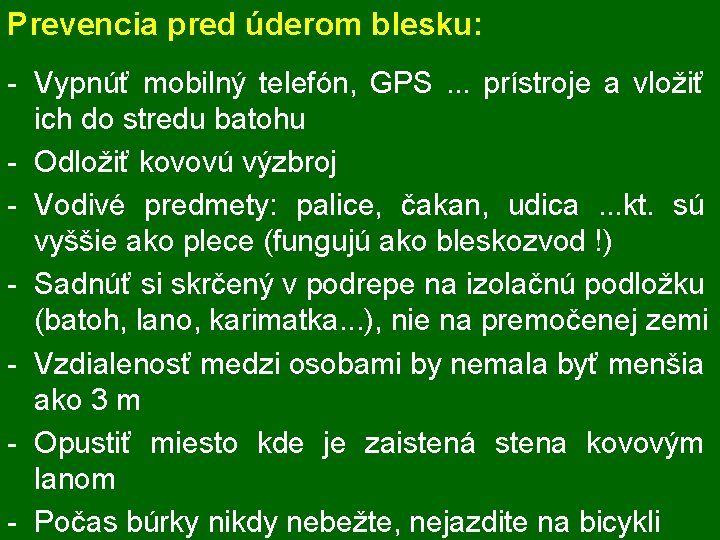 Prevencia pred úderom blesku:

- Vypnúť mobilný telefón, GPS ... prístroje a vložiť ich do stredu batohu
- Odložiť kovovú výzbroj
- Vodivé predmety: palice, čakan, udica ...kt. sú vyššie ako plece (fungujú ako bleskozvod !)
- Sadnúť si skrčený v podrepe na izolačnú podložku (batoh, lano, karimatka...), nie na premočenej zemi
- Vzdialenosť medzi osobami by nemala byť menšia ako 3 m
- Opustiť miesto kde je zaistená stena kovovým lanom
- Počas búrky nikdy nebežte, nejazdite na bicykli